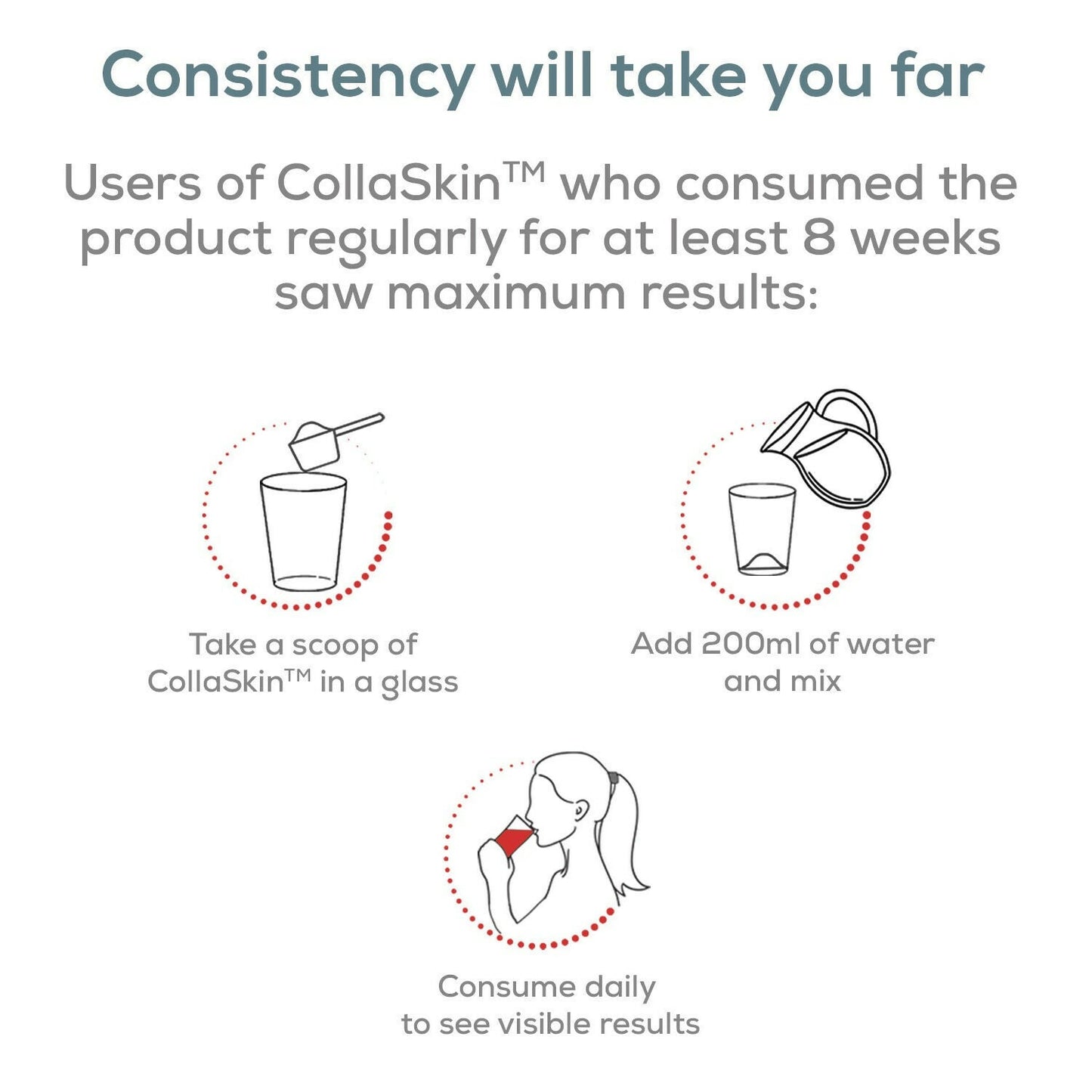 Consistency will take you far

Users of CollaSkin™ who consumed the product regularly for at least 8 weeks saw maximum results:

Take a scoop of CollaSkin™ in a glass

Add 200ml of water and mix

Consume daily to see visible results